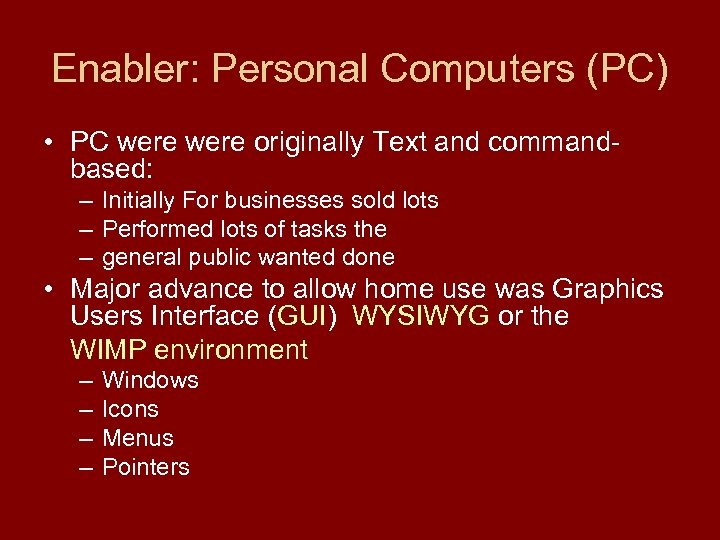 Enabler: Personal Computers (PC)

• PC were were originally Text and command-based:
  – Initially For businesses sold lots
  – Performed lots of tasks the
  – general public wanted done
• Major advance to allow home use was Graphics Users Interface (GUI) WYSIWYG or the WIMP environment
  – Windows
  – Icons
  – Menus
  – Pointers